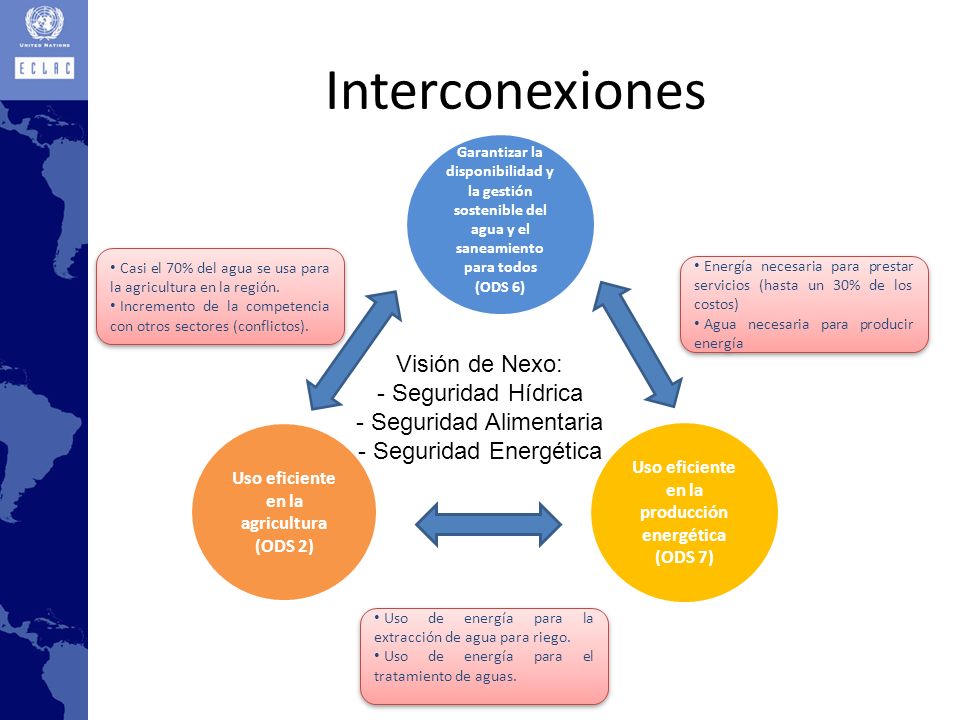 UNITED NATIONS

ECLAC

Interconexiones

Garantizar la disponibilidad y la gestión sostenible del agua y el saneamiento para todos (ODS 6)

• Casi el 70% del agua se usa para la agricultura en la región.
• Incremento de la competencia con otros sectores (conflictos).

• Energía necesaria para prestar servicios (hasta un 30% de los costos)
• Agua necesaria para producir energía

Visión de Nexo:
- Seguridad Hídrica
- Seguridad Alimentaria
- Seguridad Energética

Uso eficiente en la agricultura (ODS 2)

Uso eficiente en la producción energética (ODS 7)

• Uso de energía para la extracción de agua para riego.
• Uso de energía para el tratamiento de aguas.